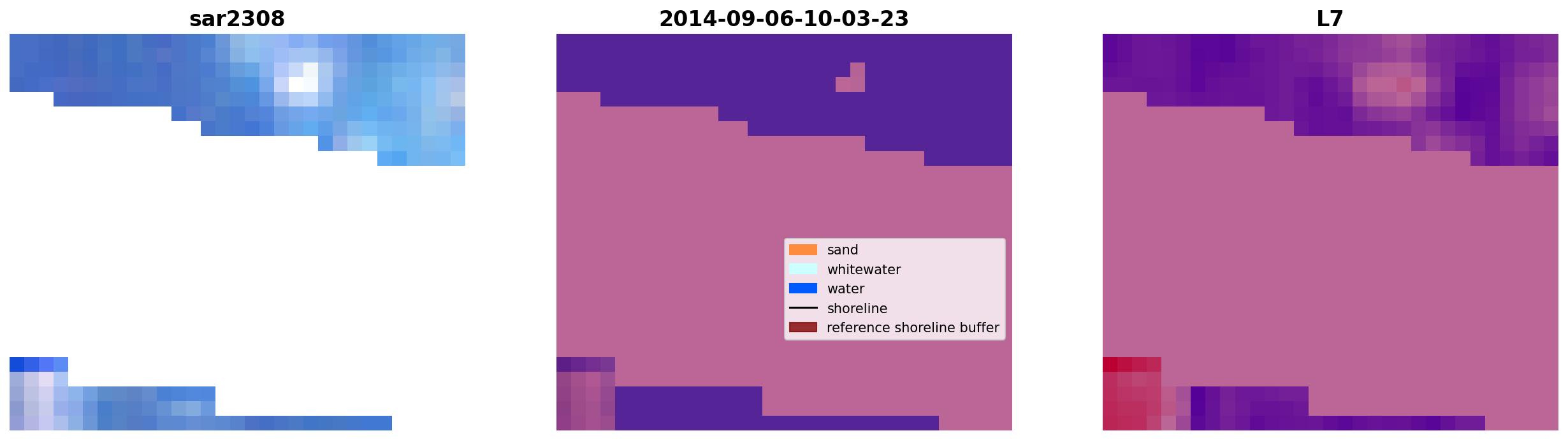 sar2308

2014-09-06-10-03-23

L7

sand
whitewater
water
shoreline
reference shoreline buffer